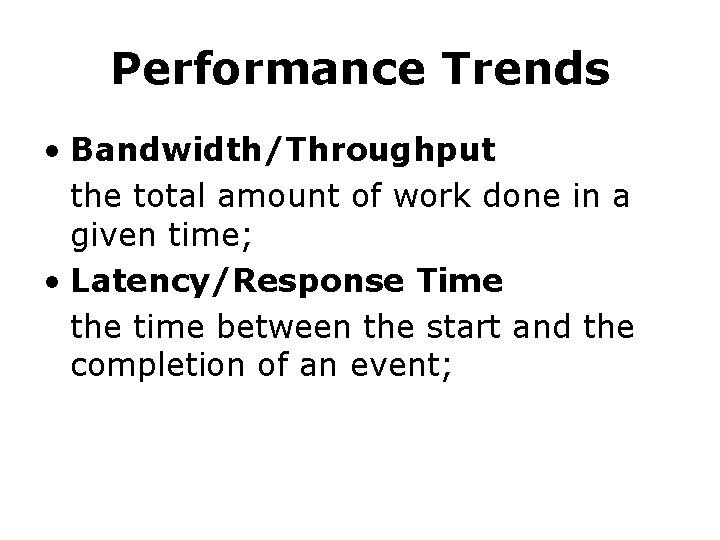 Performance Trends

• Bandwidth/Throughput

the total amount of work done in a given time;

• Latency/Response Time

the time between the start and the completion of an event;